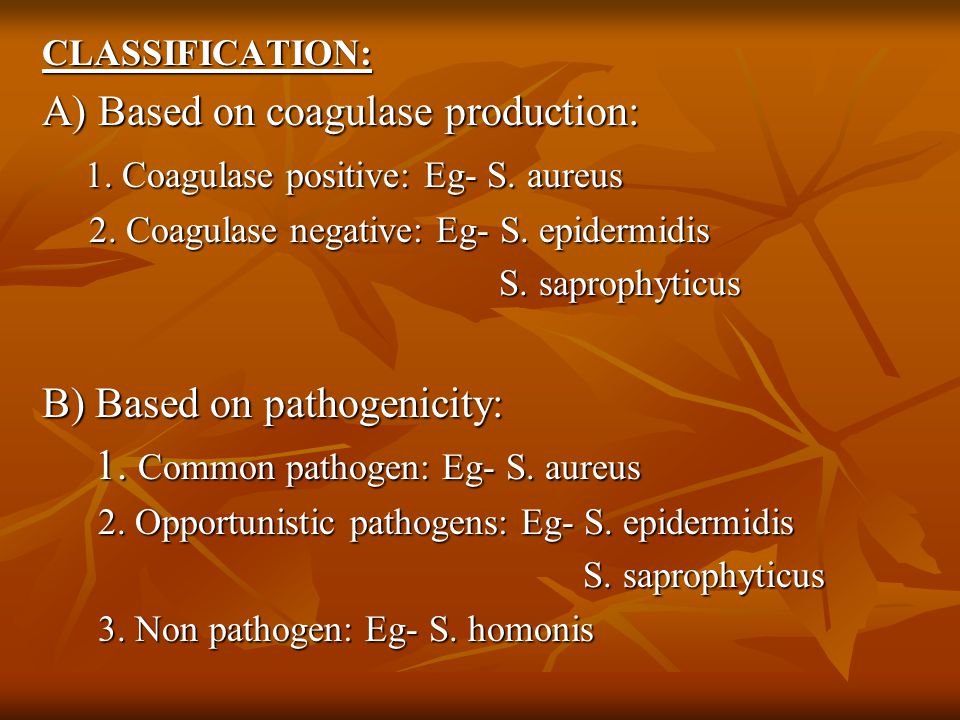 CLASSIFICATION:

A) Based on coagulase production:

1. Coagulase positive: Eg- S. aureus

2. Coagulase negative: Eg- S. epidermidis

S. saprophyticus

B) Based on pathogenicity:

1. Common pathogen: Eg- S. aureus

2. Opportunistic pathogens: Eg- S. epidermidis

S. saprophyticus

3. Non pathogen: Eg- S. homonis